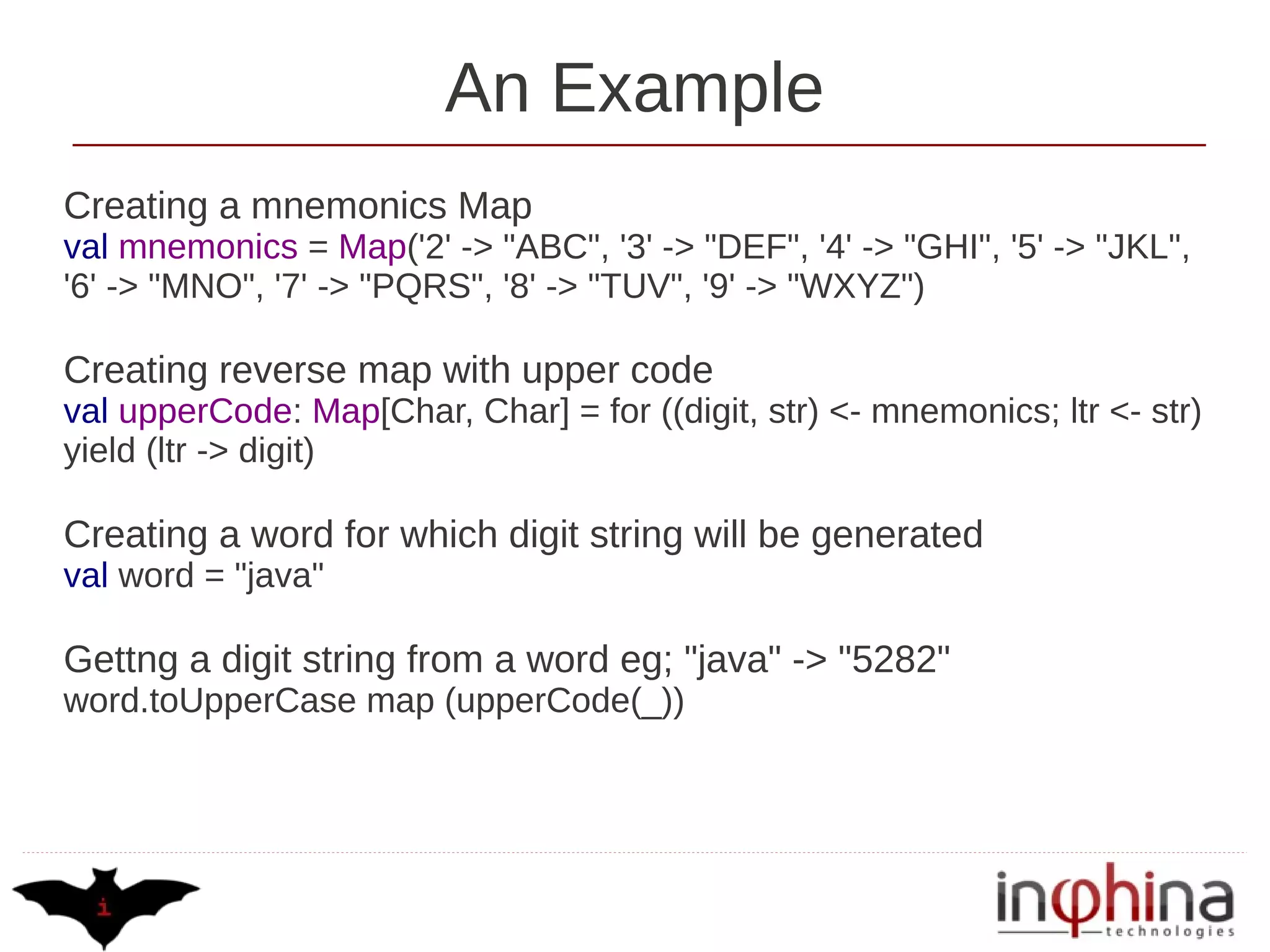 An Example

Creating a mnemonics Map
val mnemonics = Map('2' -> "ABC", '3' -> "DEF", '4' -> "GHI", '5' -> "JKL", '6' -> "MNO", '7' -> "PQRS", '8' -> "TUV", '9' -> "WXYZ")

Creating reverse map with upper code
val upperCode: Map[Char, Char] = for ((digit, str) <- mnemonics; ltr <- str) yield (ltr -> digit)

Creating a word for which digit string will be generated
val word = "java"

Gettng a digit string from a word eg; "java" -> "5282"
word.toUpperCase map (upperCode(_))

i

inφhina
technologies